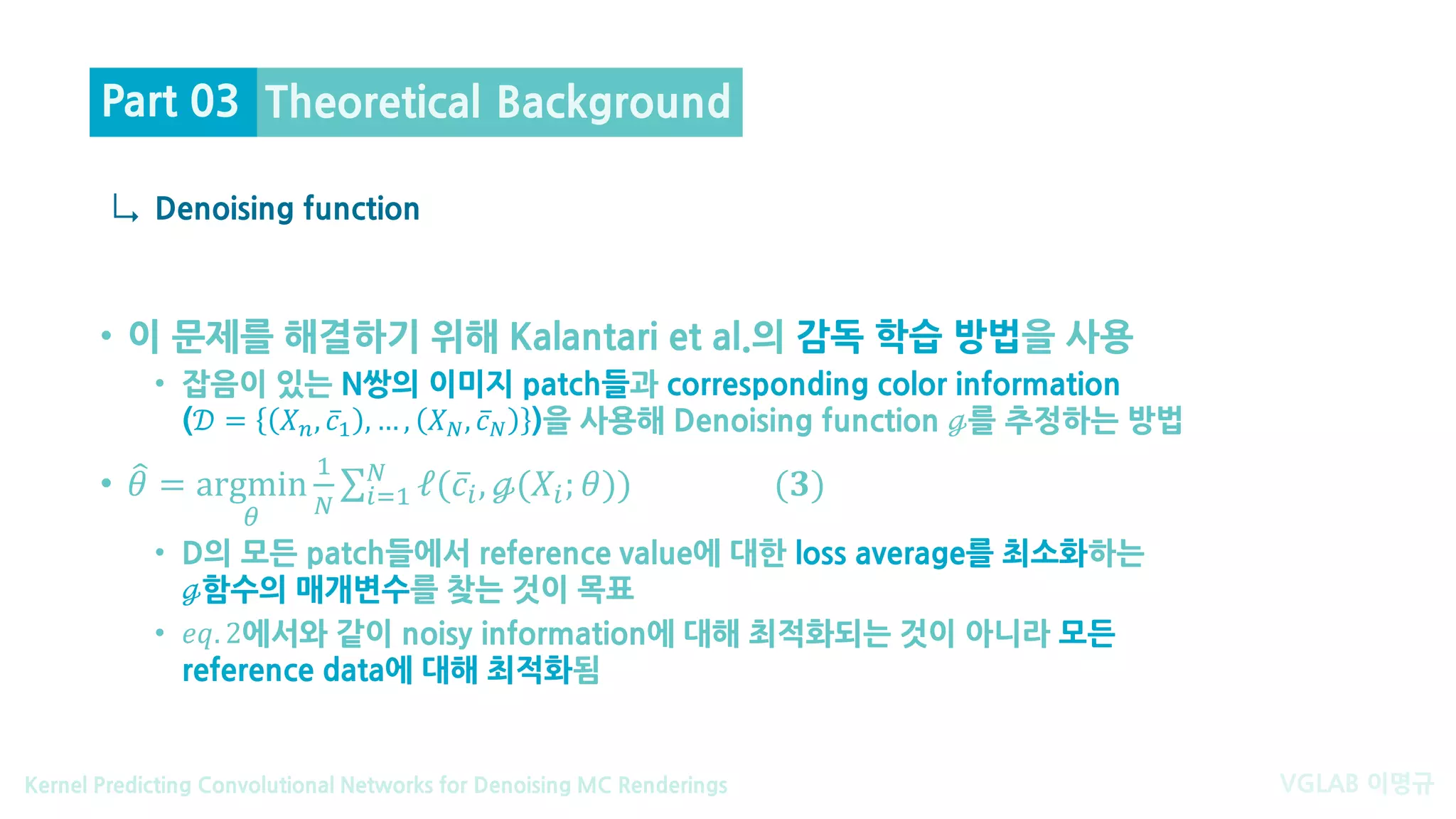 Part 03 Theoretical Background

↳ Denoising function

• 이 문제를 해결하기 위해 Kalantari et al.의 감독 학습 방법을 사용

• 잡음이 있는 N쌍의 이미지 patch들과 corresponding color information ($\mathcal{D} = \{(X_n, \bar{c}_1), \ldots, (X_N, \bar{c}_N)\}$)을 사용해 Denoising function $g$를 추정하는 방법

• $\hat{\theta} = \underset{\theta}{\operatorname{argmin}} \frac{1}{N} \sum_{i=1}^{N} \ell(\bar{c}_i, g(X_i; \theta))$ (3)

• D의 모든 patch들에서 reference value에 대한 loss average를 최소화하는 $g$함수의 매개변수를 찾는 것이 목표

• $eq.2$에서와 같이 noisy information에 대해 최적화되는 것이 아니라 모든 reference data에 대해 최적화됨

Kernel Predicting Convolutional Networks for Denoising MC Renderings

VGLAB 이명규